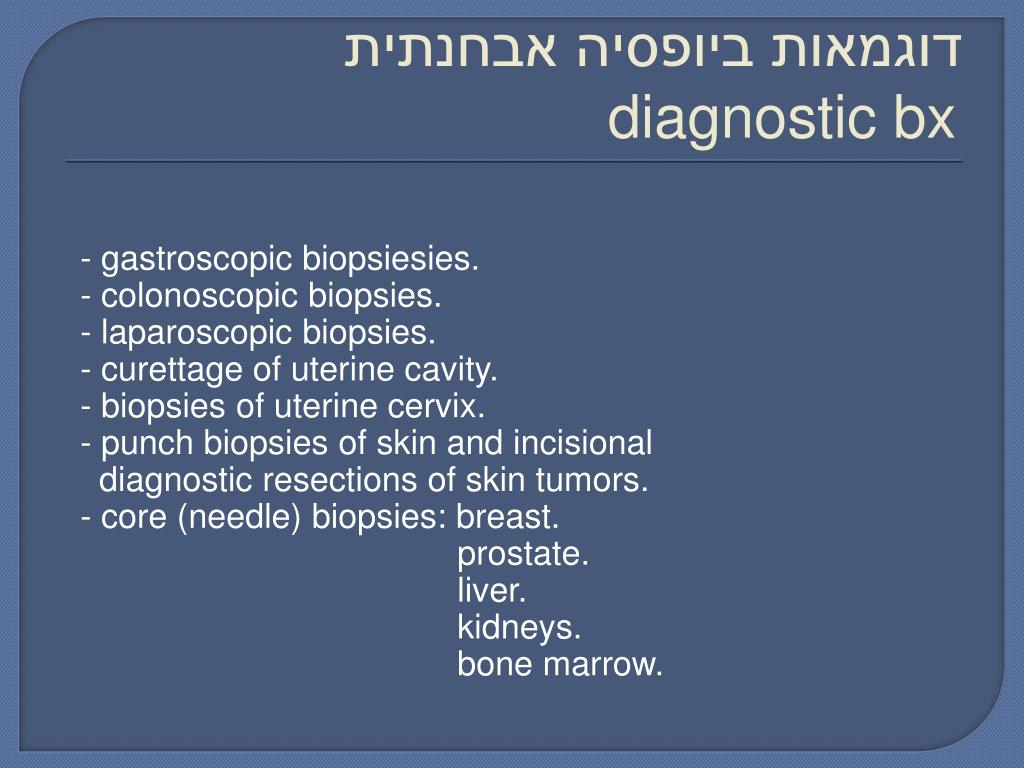 דוגמאות ביופסיה אבחנתית
diagnostic bx

- gastroscopic biopsiesies.
- colonoscopic biopsies.
- laparoscopic biopsies.
- curettage of uterine cavity.
- biopsies of uterine cervix.
- punch biopsies of skin and incisional diagnostic resections of skin tumors.
- core (needle) biopsies: breast.
prostate.
liver.
kidneys.
bone marrow.